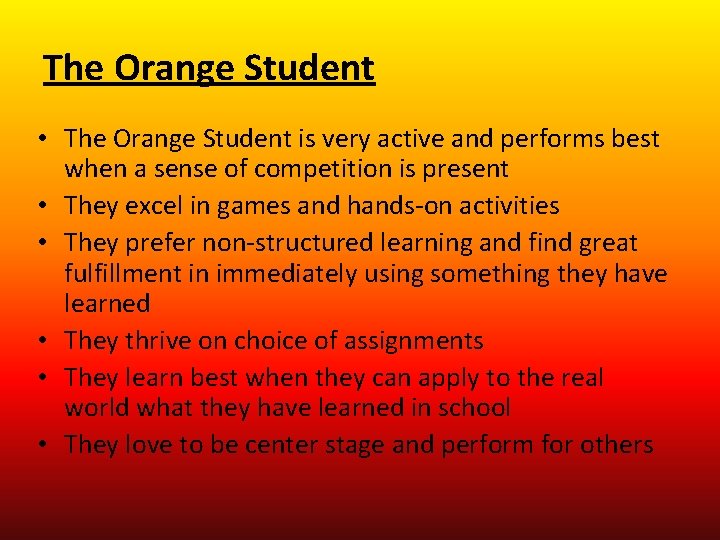 The Orange Student

• The Orange Student is very active and performs best when a sense of competition is present
• They excel in games and hands-on activities
• They prefer non-structured learning and find great fulfillment in immediately using something they have learned
• They thrive on choice of assignments
• They learn best when they can apply to the real world what they have learned in school
• They love to be center stage and perform for others